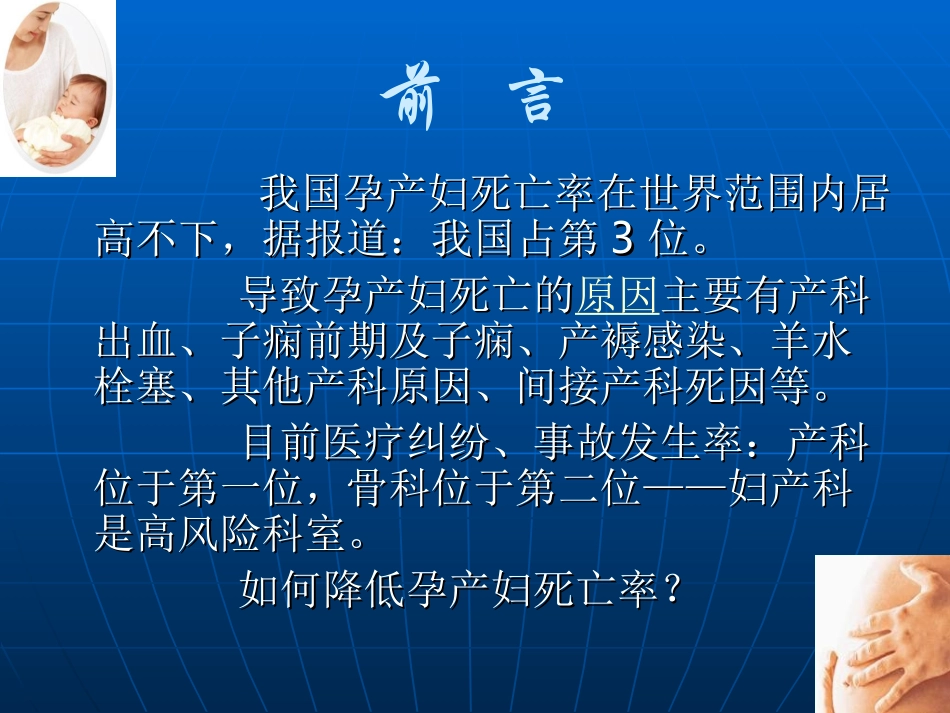 前 言

我国孕产妇死亡率在世界范围内居高不下，据报道：我国占第 3 位。

导致孕产妇死亡的原因主要有产科出血、子痫前期及子痫、产褥感染、羊水栓塞、其他产科原因、间接产科死因等。

目前医疗纠纷、事故发生率：产科位于第一位，骨科位于第二位——妇产科是高风险科室。

如何降低孕产妇死亡率？